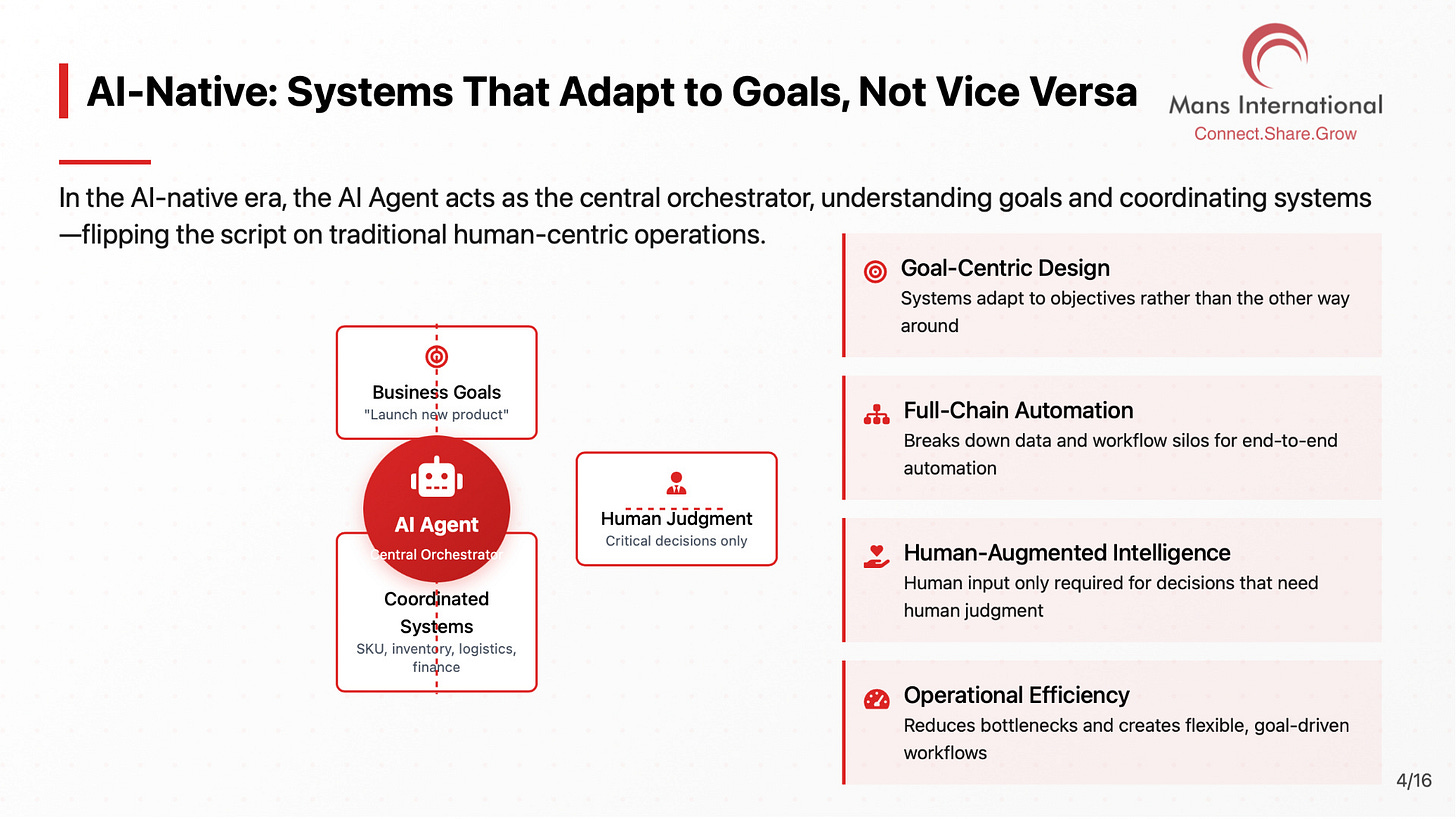 AI-Native: Systems That Adapt to Goals, Not Vice Versa

Mans International
Connect.Share.Grow

In the AI-native era, the AI Agent acts as the central orchestrator, understanding goals and coordinating systems —flipping the script on traditional human-centric operations.

Business Goals
"Launch new product"

AI Agent
Central Orchestrator

Human Judgment
Critical decisions only

Coordinated Systems
SKU, inventory, logistics, finance

Goal-Centric Design
Systems adapt to objectives rather than the other way around

Full-Chain Automation
Breaks down data and workflow silos for end-to-end automation

Human-Augmented Intelligence
Human input only required for decisions that need human judgment

Operational Efficiency
Reduces bottlenecks and creates flexible, goal-driven workflows

4/16